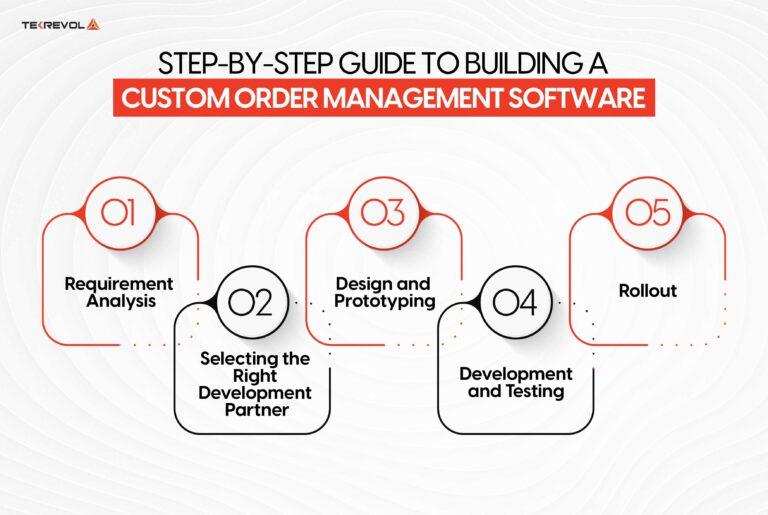 TEKREVOL

STEP-BY-STEP GUIDE TO BUILDING A
CUSTOM ORDER MANAGEMENT SOFTWARE

01
Requirement Analysis

02
Selecting the Right Development Partner

03
Design and Prototyping

04
Development and Testing

05
Rollout